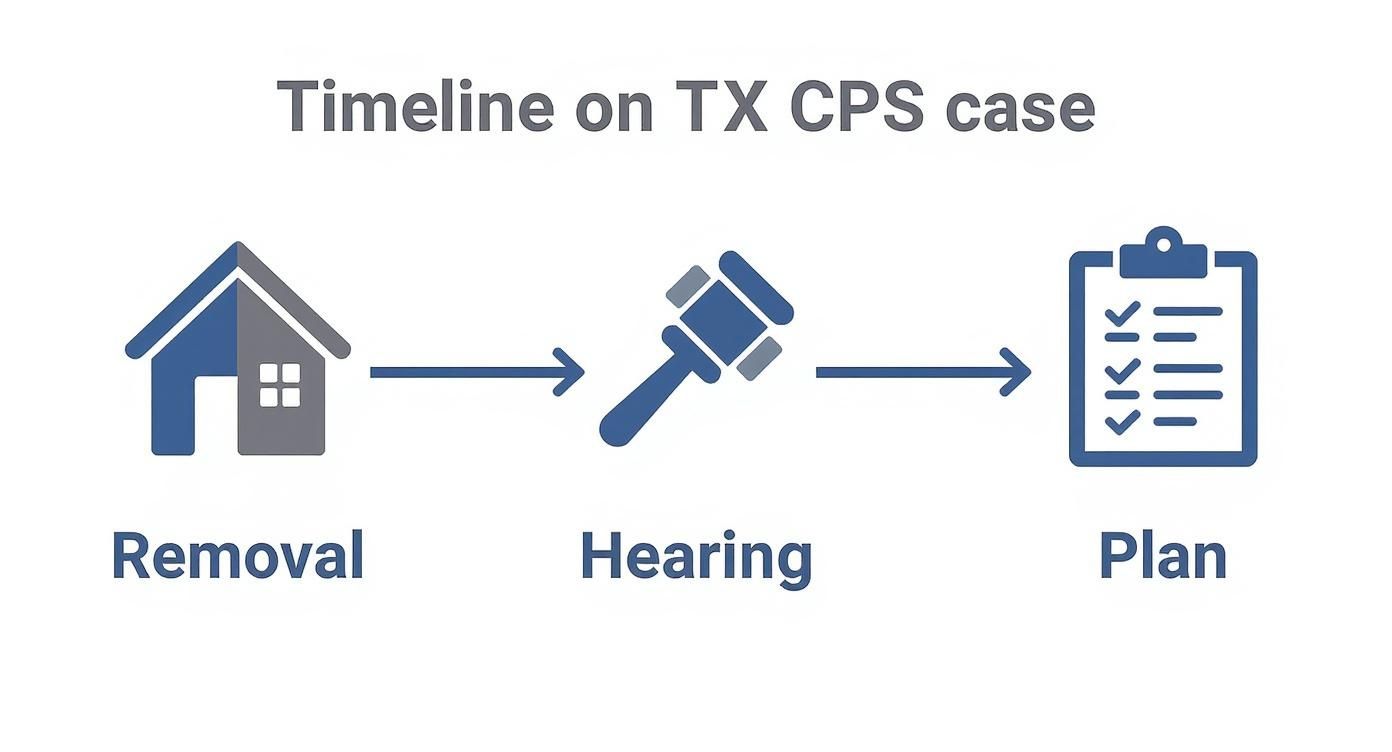 Timeline on TX CPS case

Removal

Hearing

Plan